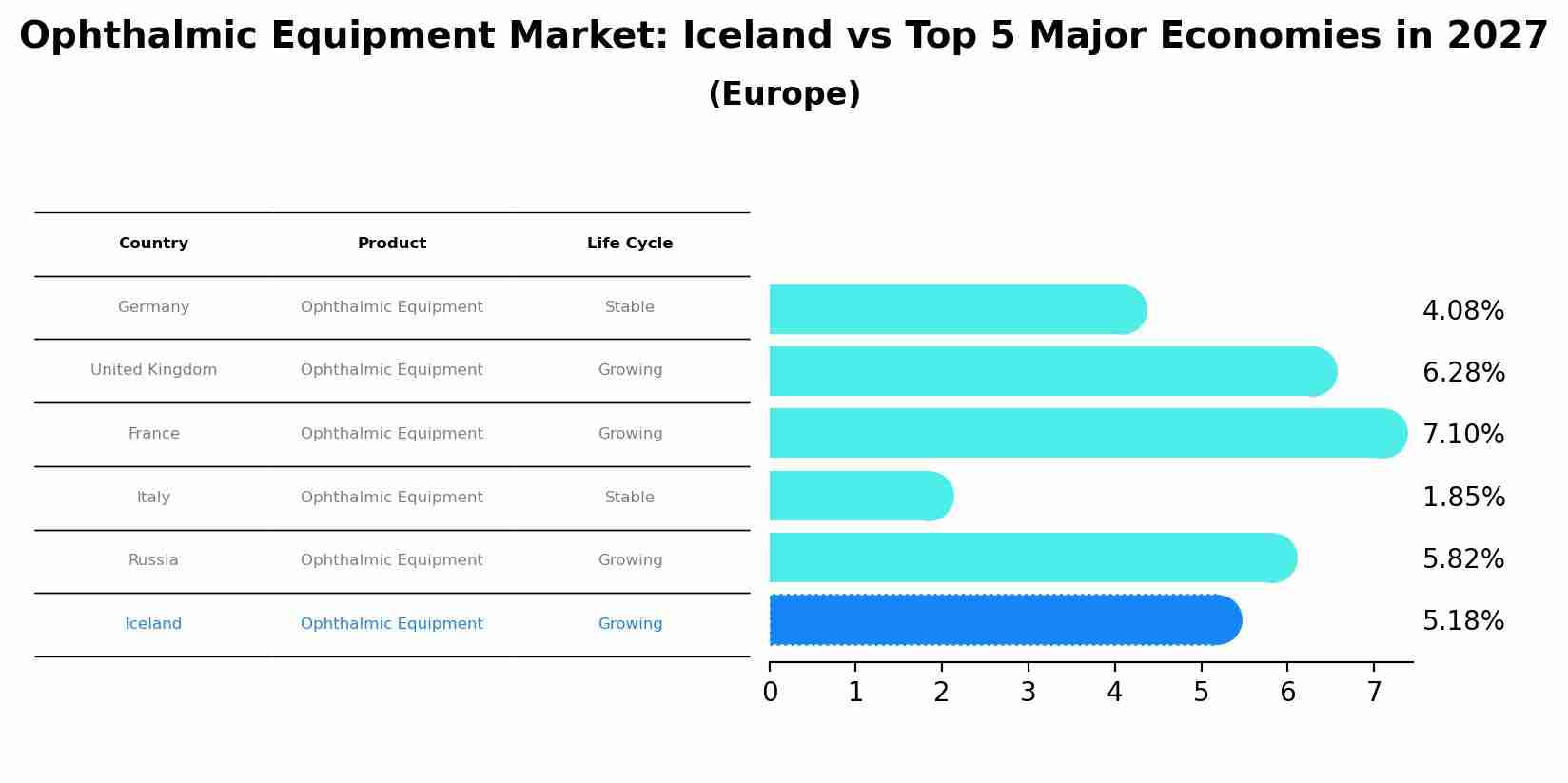 Ophthalmic Equipment Market: Iceland vs Top 5 Major Economies in 2027
(Europe)

| Country | Product | Life Cycle |
|---|---|---|
| Germany | Ophthalmic Equipment | Stable |
| United Kingdom | Ophthalmic Equipment | Growing |
| France | Ophthalmic Equipment | Growing |
| Italy | Ophthalmic Equipment | Stable |
| Russia | Ophthalmic Equipment | Growing |
| Iceland | Ophthalmic Equipment | Growing |

4.08%
6.28%
7.10%
1.85%
5.82%
5.18%

0 1 2 3 4 5 6 7